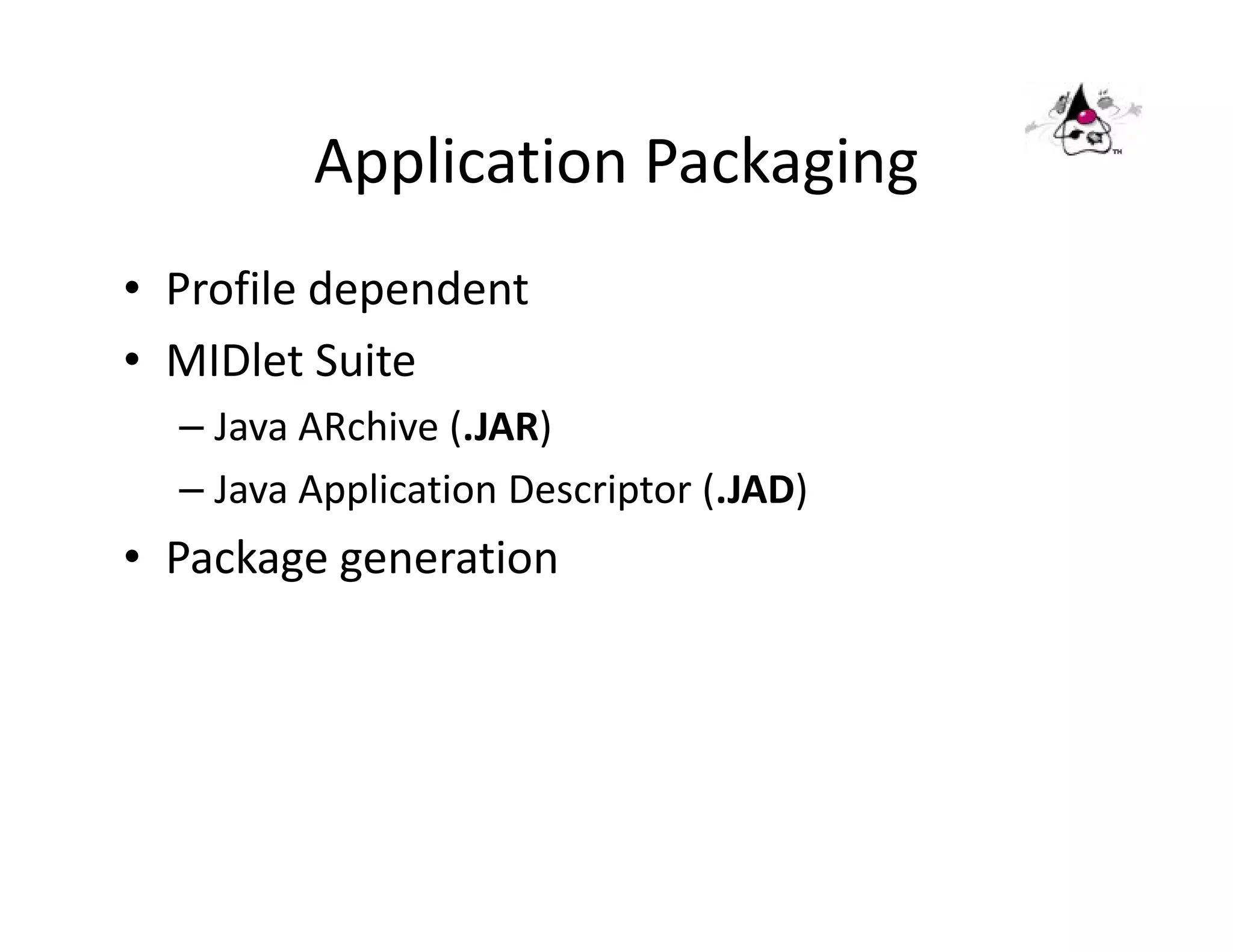 Application Packaging

TM

• Profile dependent
• MIDlet Suite
– Java ARchive (.JAR)
– Java Application Descriptor (.JAD)
• Package generation